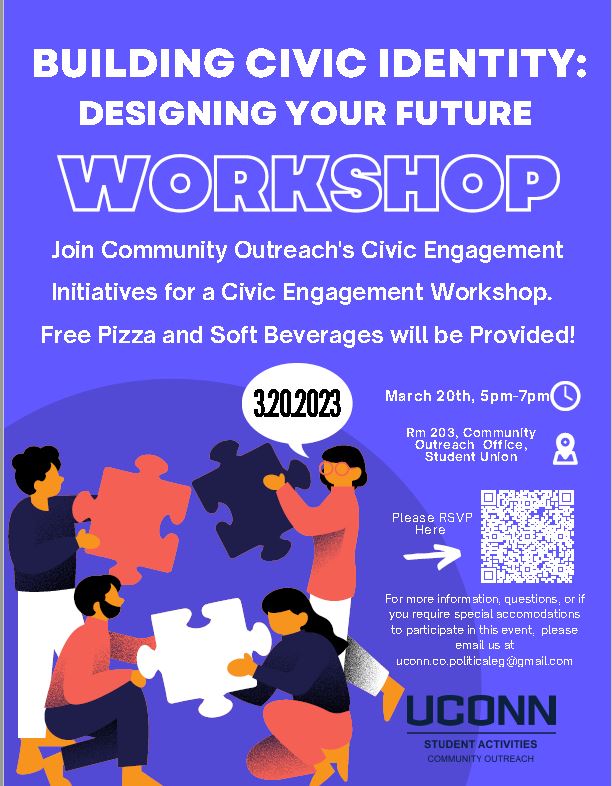 BUILDING CIVIC IDENTITY: DESIGNING YOUR FUTURE

WORKSHOP

Join Community Outreach's Civic Engagement Initiatives for a Civic Engagement Workshop. Free Pizza and Soft Beverages will be Provided!

3.20.2023

March 20th, 5pm-7pm

Rm 203, Community Outreach Office, Student Union

Please RSVP Here

For more information, questions, or if you require special accomodations to participate in this event, please email us at uconn.co.politicsleg@gmail.com

UCONN
STUDENT ACTIVITIES
COMMUNITY OUTREACH